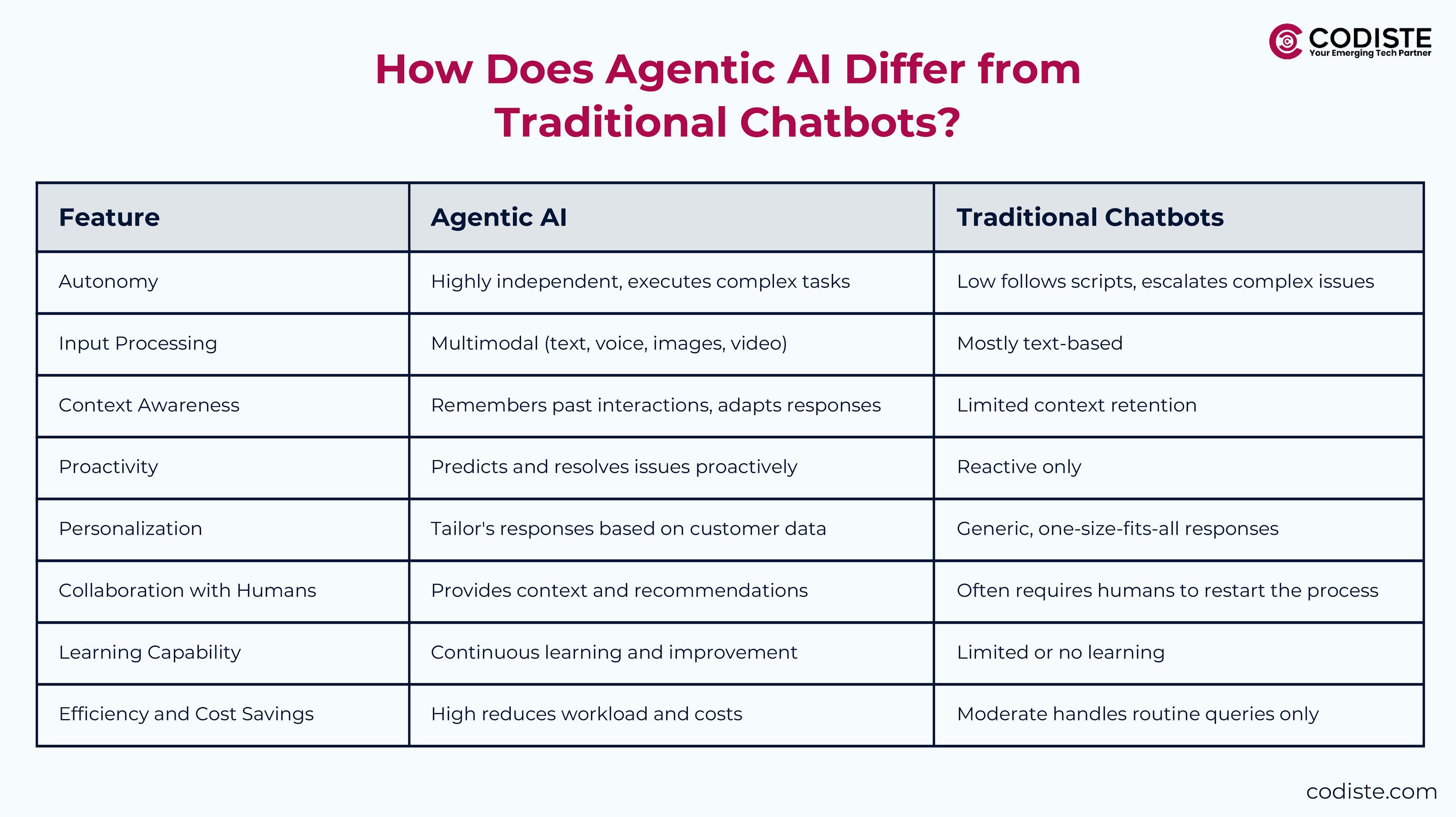 CODISTE
Your Emerging Tech Partner

How Does Agentic AI Differ from Traditional Chatbots?

| Feature | Agentic AI | Traditional Chatbots |
|---|---|---|
| Autonomy | Highly independent, executes complex tasks | Low follows scripts, escalates complex issues |
| Input Processing | Multimodal (text, voice, images, video) | Mostly text-based |
| Context Awareness | Remembers past interactions, adapts responses | Limited context retention |
| Proactivity | Predicts and resolves issues proactively | Reactive only |
| Personalization | Tailor's responses based on customer data | Generic, one-size-fits-all responses |
| Collaboration with Humans | Provides context and recommendations | Often requires humans to restart the process |
| Learning Capability | Continuous learning and improvement | Limited or no learning |
| Efficiency and Cost Savings | High reduces workload and costs | Moderate handles routine queries only |

codiste.com